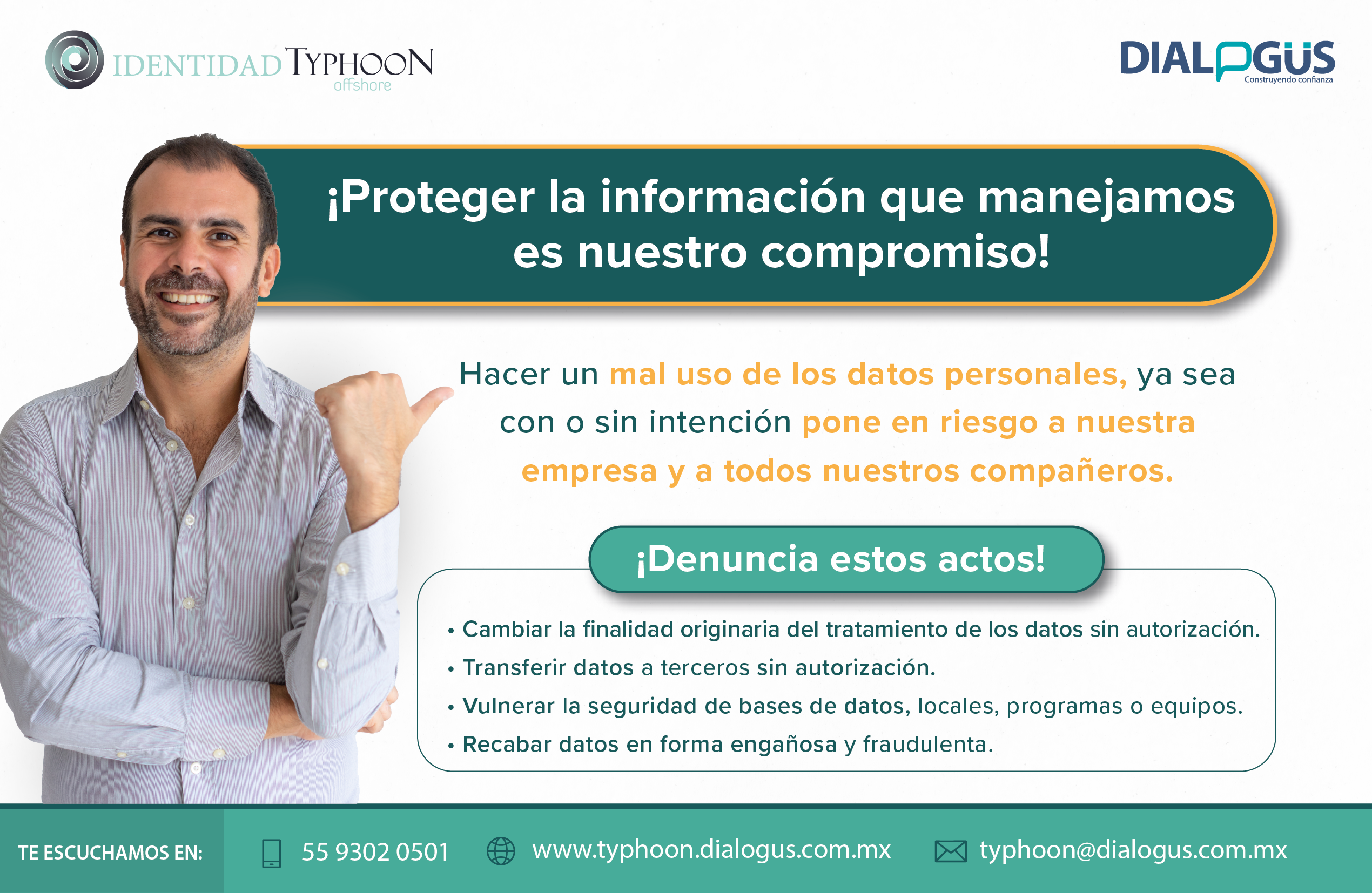 IDENTIDAD TYPHOON offshore

DIALOGUS
Construyendo confianza

¡Proteger la información que manejamos es nuestro compromiso!

Hacer un mal uso de los datos personales, ya sea con o sin intención pone en riesgo a nuestra empresa y a todos nuestros compañeros.

¡Denuncia estos actos!

• Cambiar la finalidad originaria del tratamiento de los datos sin autorización.
• Transferir datos a terceros sin autorización.
• Vulnerar la seguridad de bases de datos, locales, programas o equipos.
• Recabar datos en forma engañosa y fraudulenta.

TE ESCUCHAMOS EN: 55 9302 0501 www.typhoon.dialogus.com.mx typhoon@dialogus.com.mx